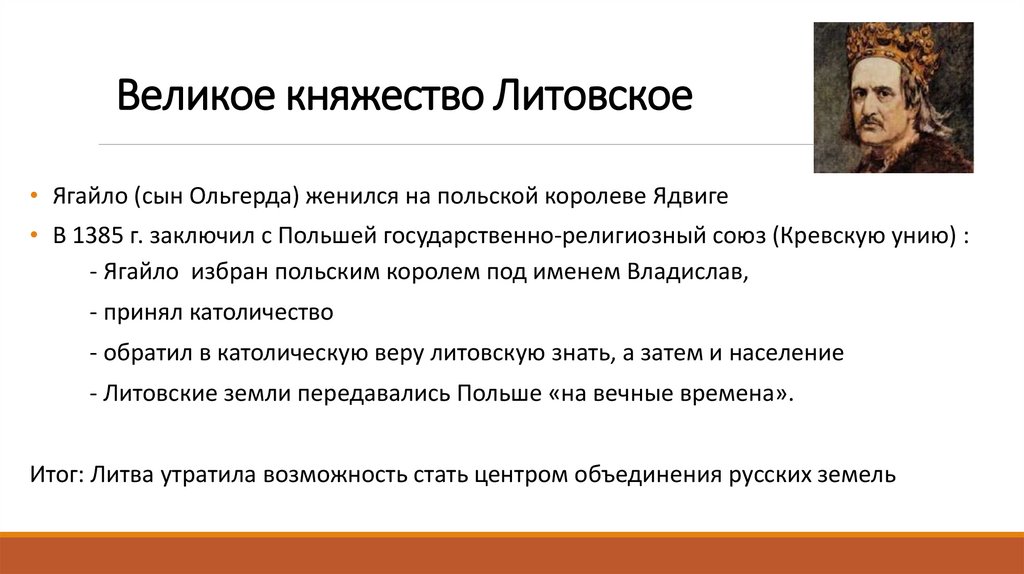 Великое княжество Литовское

• Ягайло (сын Ольгерда) женился на польской королеве Ядвиге

• В 1385 г. заключил с Польшей государственно-религиозный союз (Кревскую унию) :
- Ягайло избран польским королем под именем Владислав,
- принял католичество
- обратил в католическую веру литовскую знать, а затем и население
- Литовские земли передавались Польше «на вечные времена».

Итог: Литва утратила возможность стать центром объединения русских земель